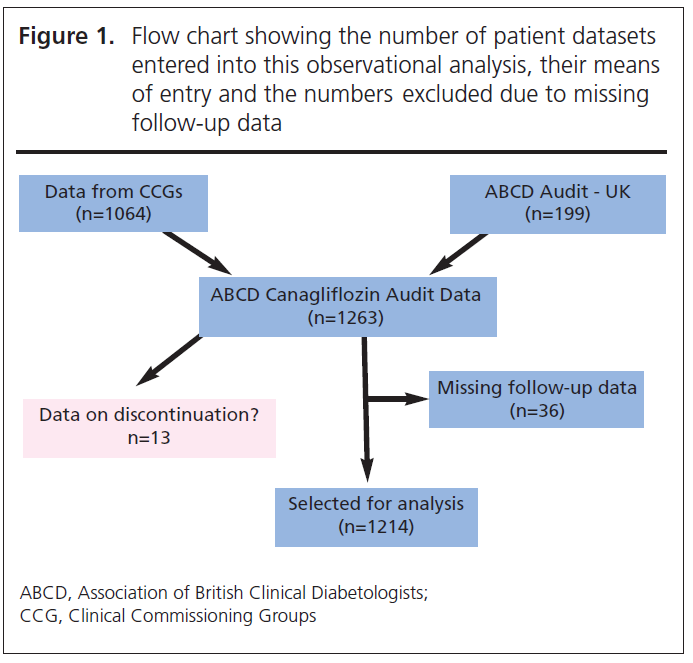 **Figure 1.** Flow chart showing the number of patient datasets entered into this observational analysis, their means of entry and the numbers excluded due to missing follow-up data

Data from CCGs
(n=1064)

ABCD Audit - UK
(n=199)

ABCD Canagliflozin Audit Data
(n=1263)

Data on discontinuation?
n=13

Missing follow-up data
(n=36)

Selected for analysis
(n=1214)

ABCD, Association of British Clinical Diabetologists;
CCG, Clinical Commissioning Groups